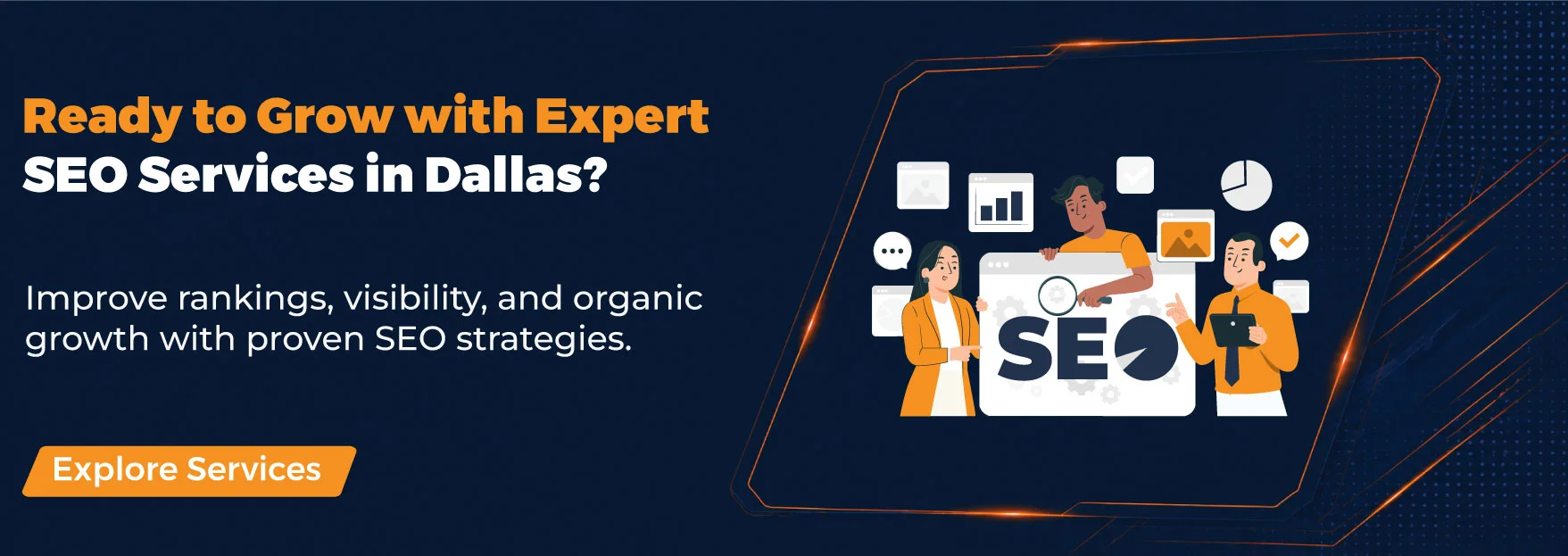 Ready to Grow with Expert SEO Services in Dallas?

Improve rankings, visibility, and organic growth with proven SEO strategies.

Explore Services

SEO